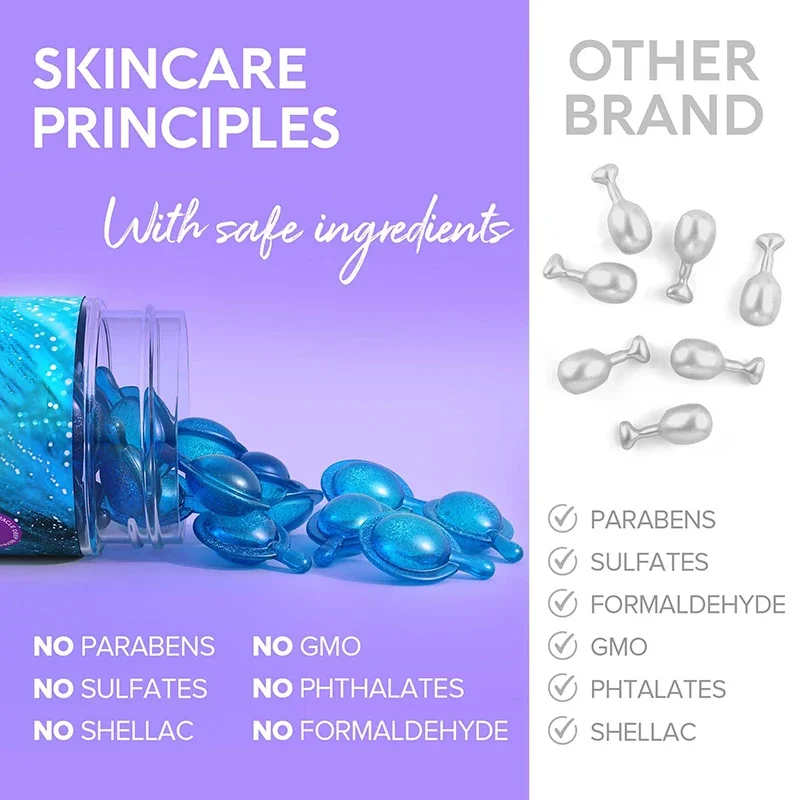 SKINCARE PRINCIPLES

With safe ingredients

NO PARABENS
NO SULFATES
NO SHELLAC

NO GMO
NO PHTHALATES
NO FORMALDEHYDE

OTHER BRAND

PARABENS
SULFATES
FORMALDEHYDE
GMO
PHTALATES
SHELLAC